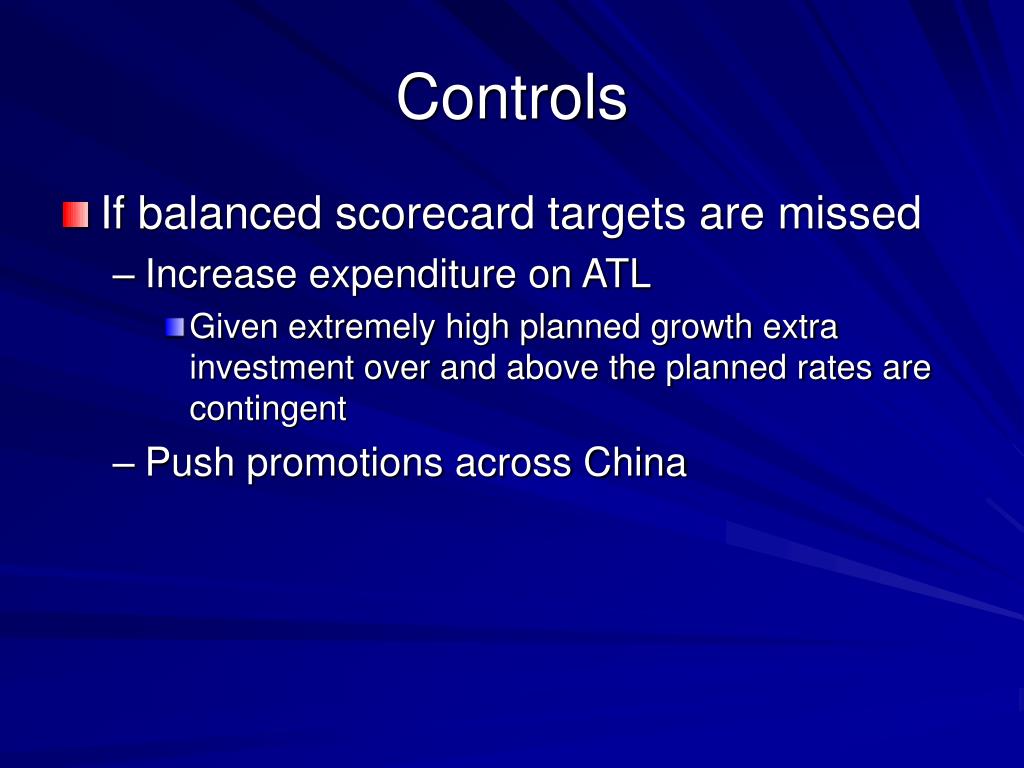 Controls

If balanced scorecard targets are missed

– Increase expenditure on ATL

Given extremely high planned growth extra investment over and above the planned rates are contingent

– Push promotions across China